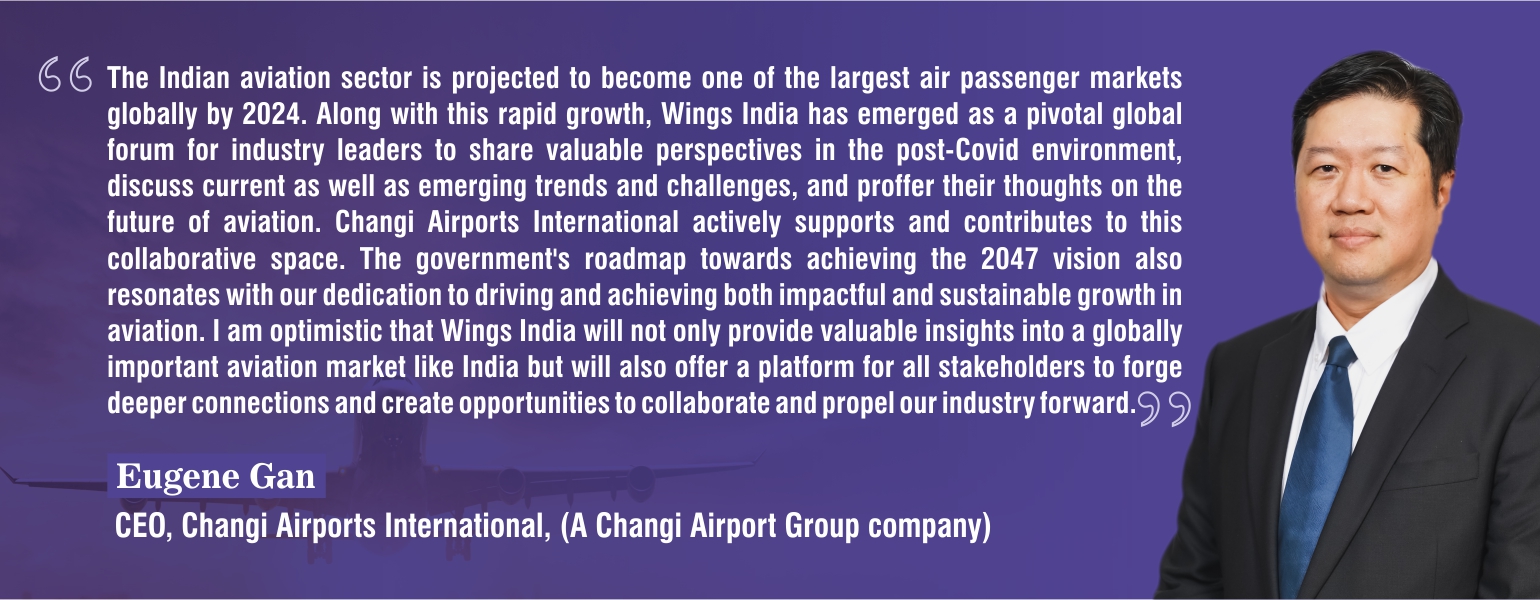 “The Indian aviation sector is projected to become one of the largest air passenger markets globally by 2024. Along with this rapid growth, Wings India has emerged as a pivotal global forum for industry leaders to share valuable perspectives in the post-Covid environment, discuss current as well as emerging trends and challenges, and proffer their thoughts on the future of aviation. Changi Airports International actively supports and contributes to this collaborative space. The government's roadmap towards achieving the 2047 vision also resonates with our dedication to driving and achieving both impactful and sustainable growth in aviation. I am optimistic that Wings India will not only provide valuable insights into a globally important aviation market like India but will also offer a platform for all stakeholders to forge deeper connections and create opportunities to collaborate and propel our industry forward.”

Eugene Gan

CEO, Changi Airports International, (A Changi Airport Group company)